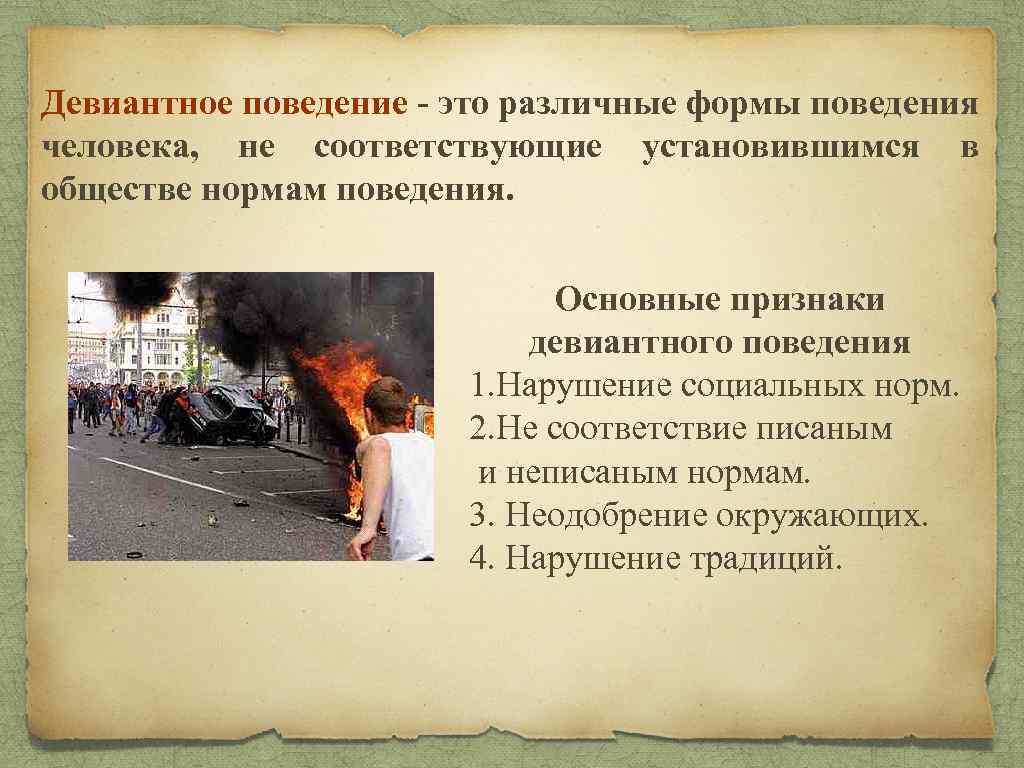 Девиантное поведение - это различные формы поведения человека, не соответствующие установившимся в обществе нормам поведения.

Основные признаки девиантного поведения
1.Нарушение социальных норм.
2.Не соответствие писаным и неписаным нормам.
3. Неодобрение окружающих.
4. Нарушение традиций.